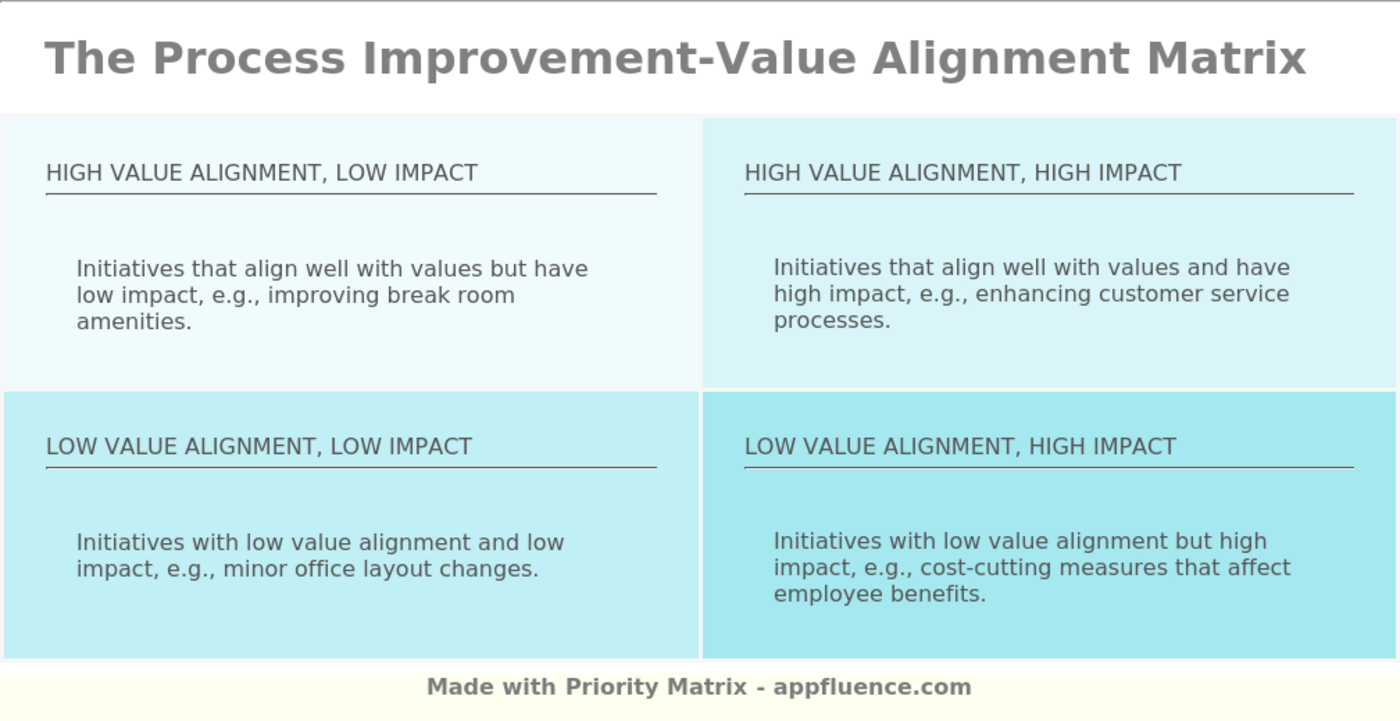 The Process Improvement-Value Alignment Matrix

HIGH VALUE ALIGNMENT, LOW IMPACT

Initiatives that align well with values but have low impact, e.g., improving break room amenities.

HIGH VALUE ALIGNMENT, HIGH IMPACT

Initiatives that align well with values and have high impact, e.g., enhancing customer service processes.

LOW VALUE ALIGNMENT, LOW IMPACT

Initiatives with low value alignment and low impact, e.g., minor office layout changes.

LOW VALUE ALIGNMENT, HIGH IMPACT

Initiatives with low value alignment but high impact, e.g., cost-cutting measures that affect employee benefits.

Made with Priority Matrix - appfluence.com